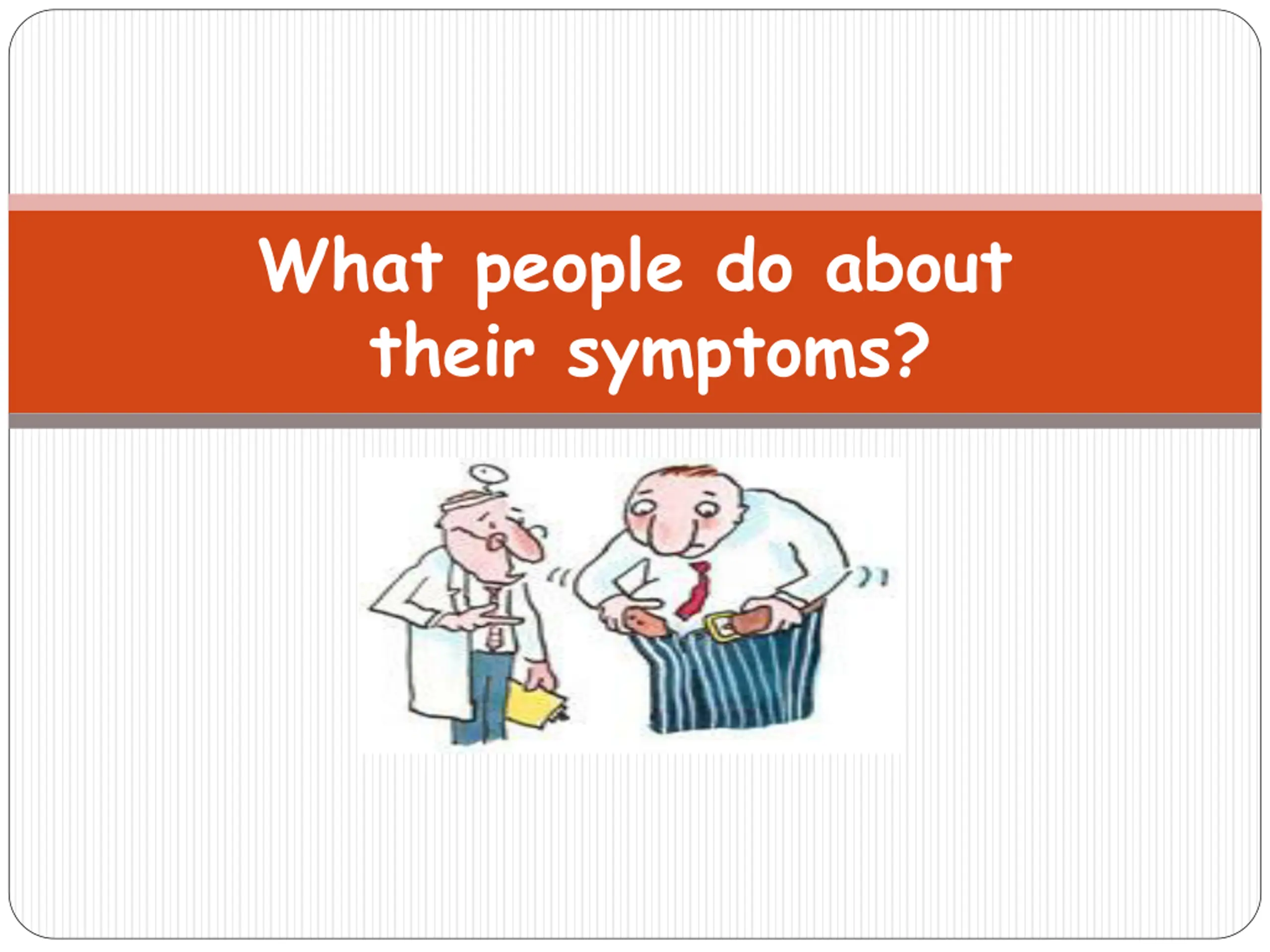 What people do about their symptoms?